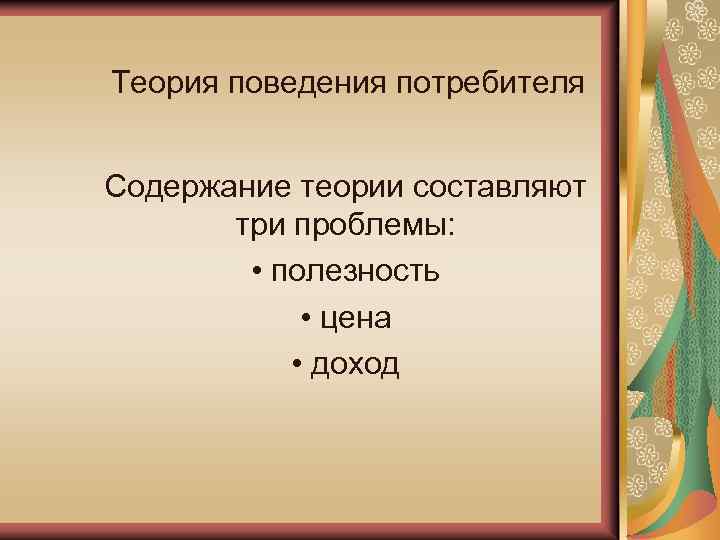 Теория поведения потребителя

Содержание теории составляют три проблемы:

• полезность

• цена

• доход